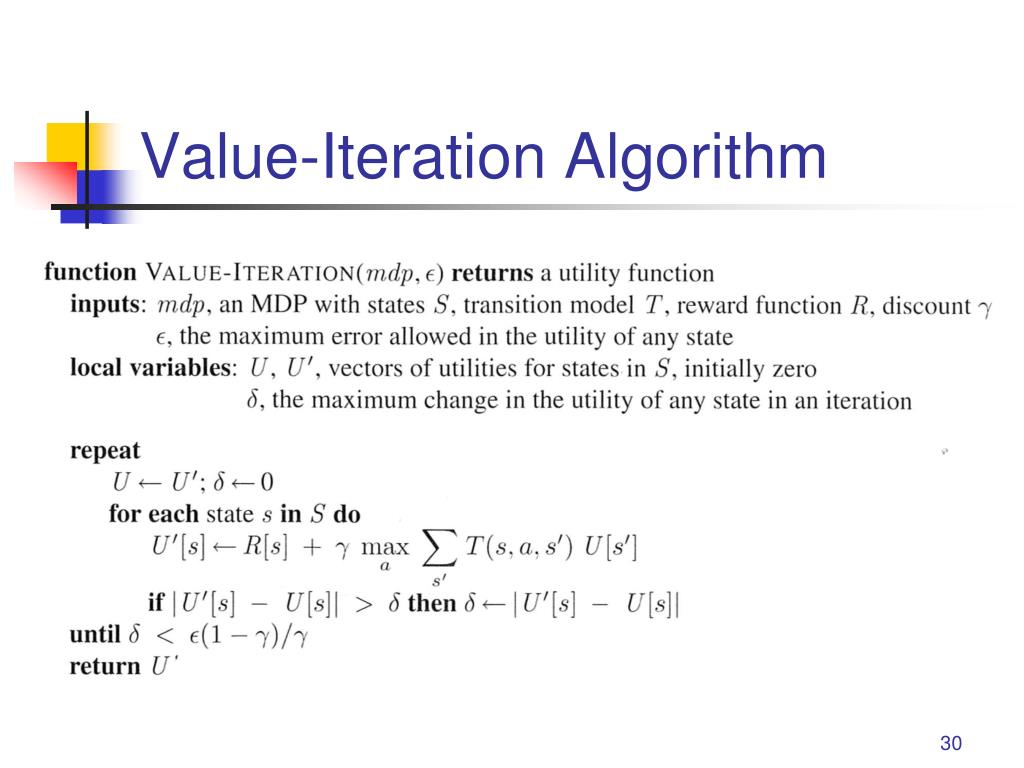 Value-Iteration Algorithm

function VALUE-ITERATION($mdp, \epsilon$) returns a utility function
inputs: $mdp$, an MDP with states $S$, transition model $T$, reward function $R$, discount $\gamma$
$\epsilon$, the maximum error allowed in the utility of any state
local variables: $U$, $U'$, vectors of utilities for states in $S$, initially zero
$\delta$, the maximum change in the utility of any state in an iteration

repeat
$U \leftarrow U'$; $\delta \leftarrow 0$
for each state $s$ in $S$ do
$U'[s] \leftarrow R[s] + \gamma \max_{a} \sum_{s'} T(s, a, s')\ U[s']$
if $|U'[s] - U[s]| > \delta$ then $\delta \leftarrow |U'[s] - U[s]|$
until $\delta < \epsilon(1-\gamma)/\gamma$
return $U'$

30